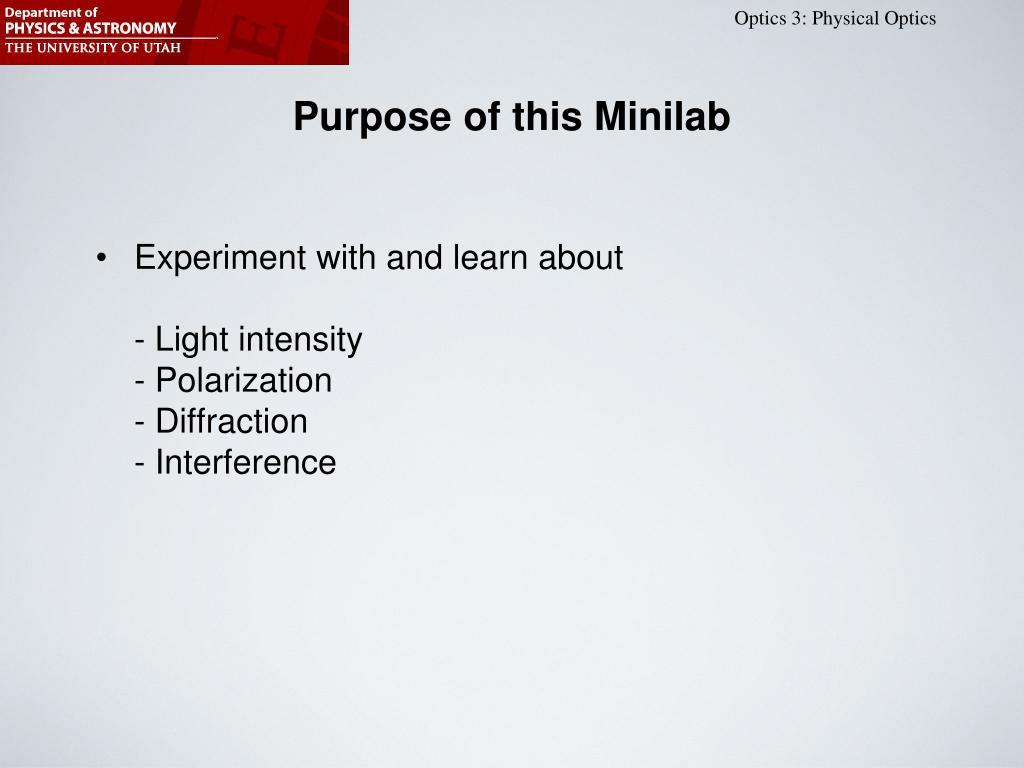 Department of
PHYSICS & ASTRONOMY
THE UNIVERSITY OF UTAH

Optics 3: Physical Optics

Purpose of this Minilab

• Experiment with and learn about

- Light intensity
- Polarization
- Diffraction
- Interference